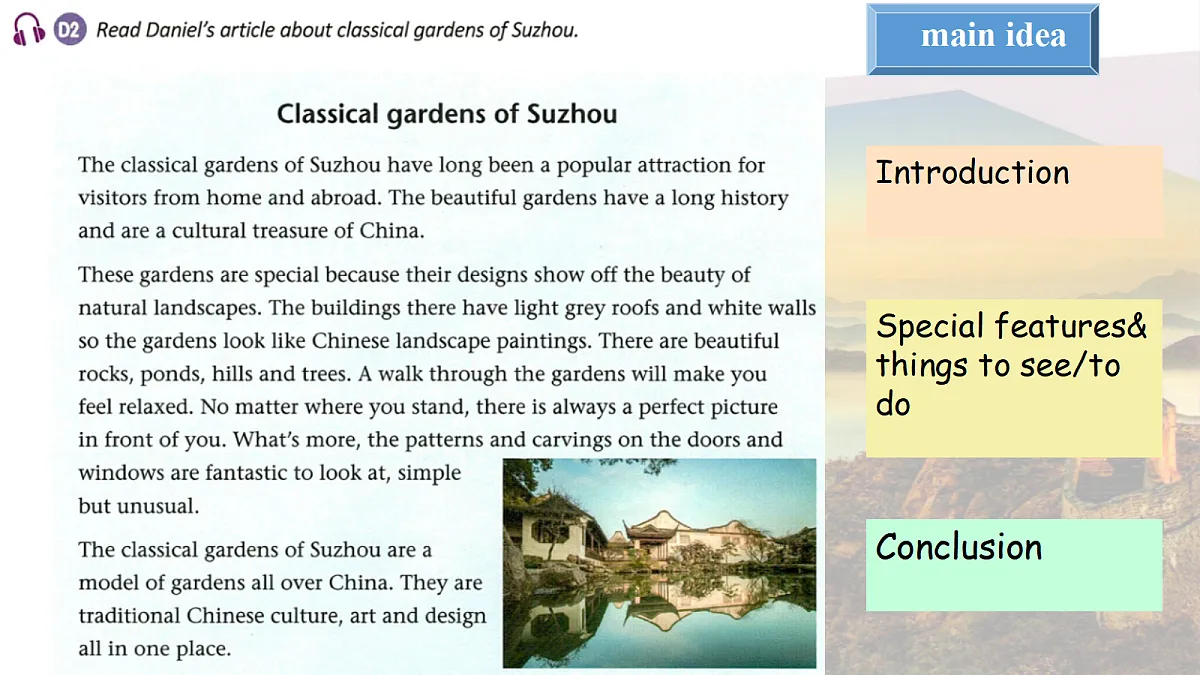 D2 Read Daniel's article about classical gardens of Suzhou.

Classical gardens of Suzhou

The classical gardens of Suzhou have long been a popular attraction for visitors from home and abroad. The beautiful gardens have a long history and are a cultural treasure of China.

These gardens are special because their designs show off the beauty of natural landscapes. The buildings there have light grey roofs and white walls so the gardens look like Chinese landscape paintings. There are beautiful rocks, ponds, hills and trees. A walk through the gardens will make you feel relaxed. No matter where you stand, there is always a perfect picture in front of you. What's more, the patterns and carvings on the doors and windows are fantastic to look at, simple but unusual.

The classical gardens of Suzhou are a model of gardens all over China. They are traditional Chinese culture, art and design all in one place.

main idea

Introduction

Special features& things to see/to do

Conclusion